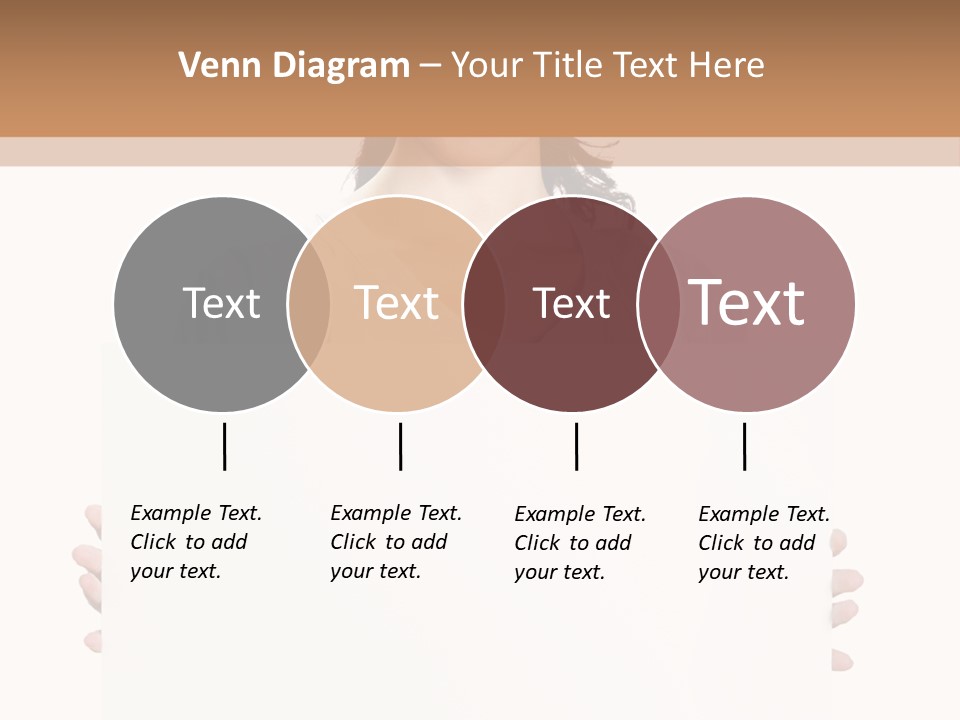 Venn Diagram – Your Title Text Here

Text

Text

Text

Text

Example Text. Click to add your text.

Example Text. Click to add your text.

Example Text. Click to add your text.

Example Text. Click to add your text.